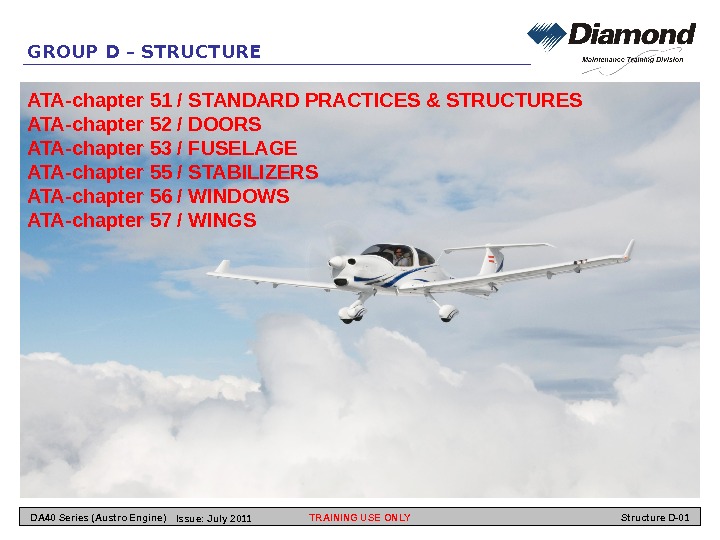 GROUP D – STRUCTURE

Diamond
Maintenance Training Division

ATA-chapter 51 / STANDARD PRACTICES & STRUCTURES
ATA-chapter 52 / DOORS
ATA-chapter 53 / FUSELAGE
ATA-chapter 55 / STABILIZERS
ATA-chapter 56 / WINDOWS
ATA-chapter 57 / WINGS

DA40 Series (Austro Engine) Issue: July 2011 TRAINING USE ONLY Structure D-01